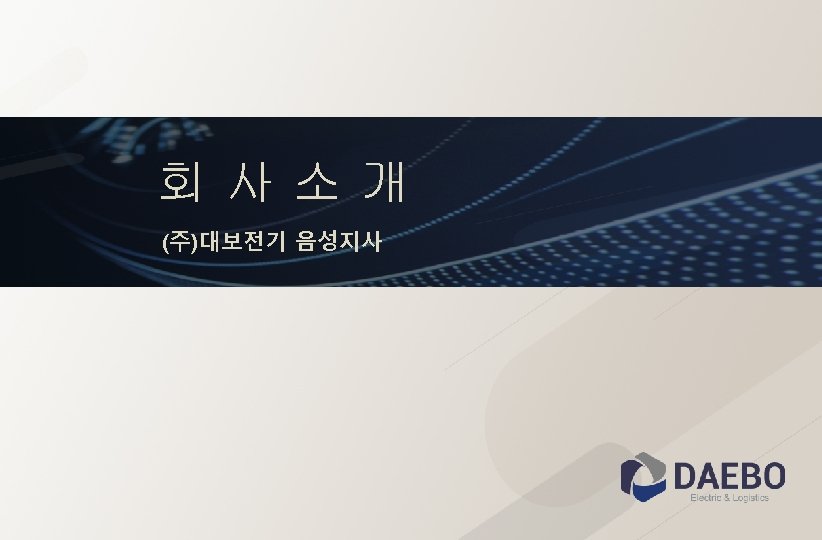 회 사 소 개

(주)대보전기 음성지사

DAEBO
Electric & Logistics